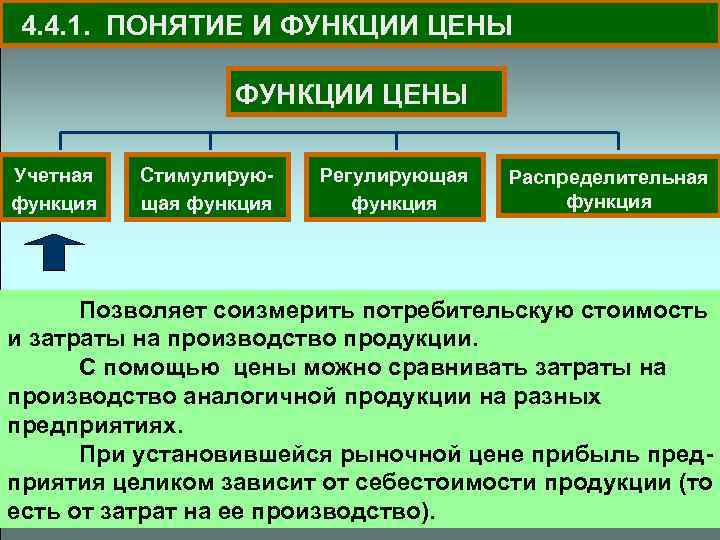 4.4.1. ПОНЯТИЕ И ФУНКЦИИ ЦЕНЫ

ФУНКЦИИ ЦЕНЫ

Учетная функция

Стимулирующая функция

Регулирующая функция

Распределительная функция

Позволяет соизмерить потребительскую стоимость и затраты на производство продукции.

С помощью цены можно сравнивать затраты на производство аналогичной продукции на разных предприятиях.

При установившейся рыночной цене прибыль предприятия целиком зависит от себестоимости продукции (то есть от затрат на ее производство).